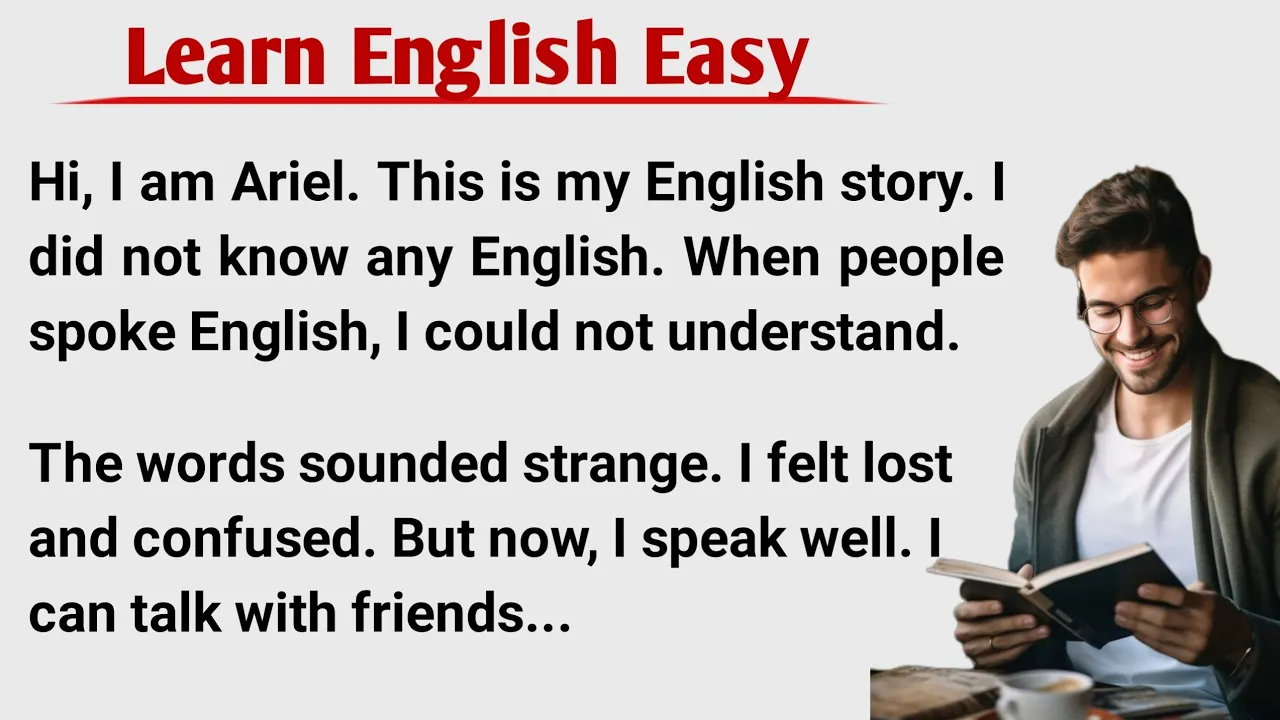 Learn English Easy

Hi, I am Ariel. This is my English story. I did not know any English. When people spoke English, I could not understand.

The words sounded strange. I felt lost and confused. But now, I speak well. I can talk with friends...